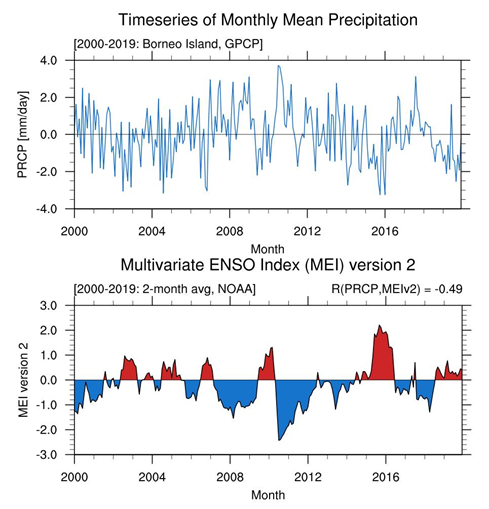 Timeseries of Monthly Mean Precipitation

[2000-2019: Borneo Island, GPCP]

PRCP [mm/day]

4.0
2.0
0.0
-2.0
-4.0

2000 2004 2008 2012 2016

Month

Multivariate ENSO Index (MEI) version 2

[2000-2019: 2-month avg, NOAA]

R(PRCP,MEIv2) = -0.49

MEI version 2

3.0
2.0
1.0
0.0
-1.0
-2.0
-3.0

2000 2004 2008 2012 2016

Month